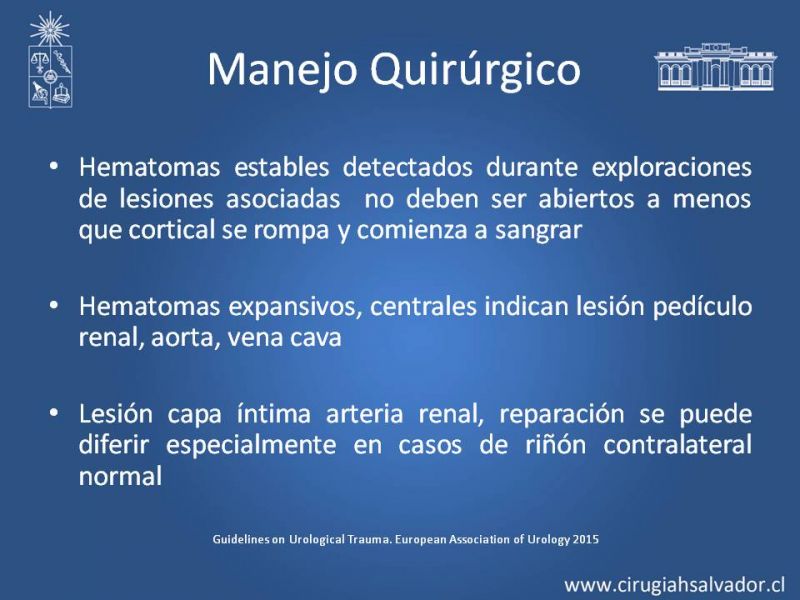 Manejo Quirúrgico

• Hematomas estables detectados durante exploraciones de lesiones asociadas no deben ser abiertos a menos que cortical se rompa y comienza a sangrar

• Hematomas expansivos, centrales indican lesión pedículo renal, aorta, vena cava

• Lesión capa íntima arteria renal, reparación se puede diferir especialmente en casos de riñón contralateral normal

Guidelines on Urological Trauma. European Association of Urology 2015

www.cirugiahsalvador.cl